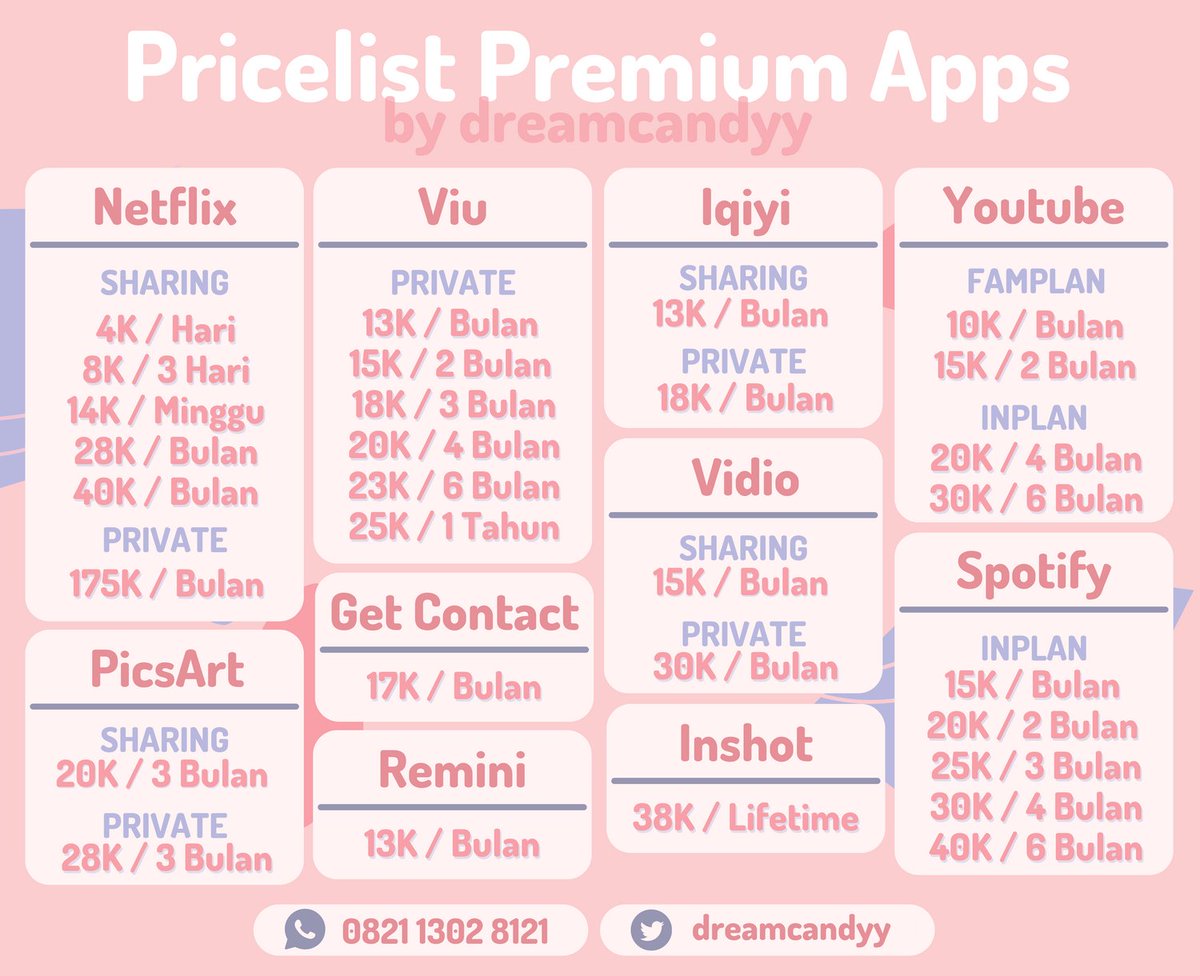 Pricelist Premium Apps
by dreamcandyy

Netflix
SHARING
4K / Hari
8K / 3 Hari
14K / Minggu
28K / Bulan
40K / Bulan
PRIVATE
175K / Bulan

PicsArt
SHARING
20K / 3 Bulan
PRIVATE
28K / 3 Bulan

Viu
PRIVATE
13K / Bulan
15K / 2 Bulan
18K / 3 Bulan
20K / 4 Bulan
23K / 6 Bulan
25K / 1 Tahun

Get Contact
17K / Bulan

Remini
13K / Bulan

Iqiyi
SHARING
13K / Bulan
PRIVATE
18K / Bulan

Vidio
SHARING
15K / Bulan
PRIVATE
30K / Bulan

Inshot
38K / Lifetime

Youtube
FAMPLAN
10K / Bulan
15K / 2 Bulan
INPLAN
20K / 4 Bulan
30K / 6 Bulan

Spotify
INPLAN
15K / Bulan
20K / 2 Bulan
25K / 3 Bulan
30K / 4 Bulan
40K / 6 Bulan

0821 1302 8121
dreamcandyy